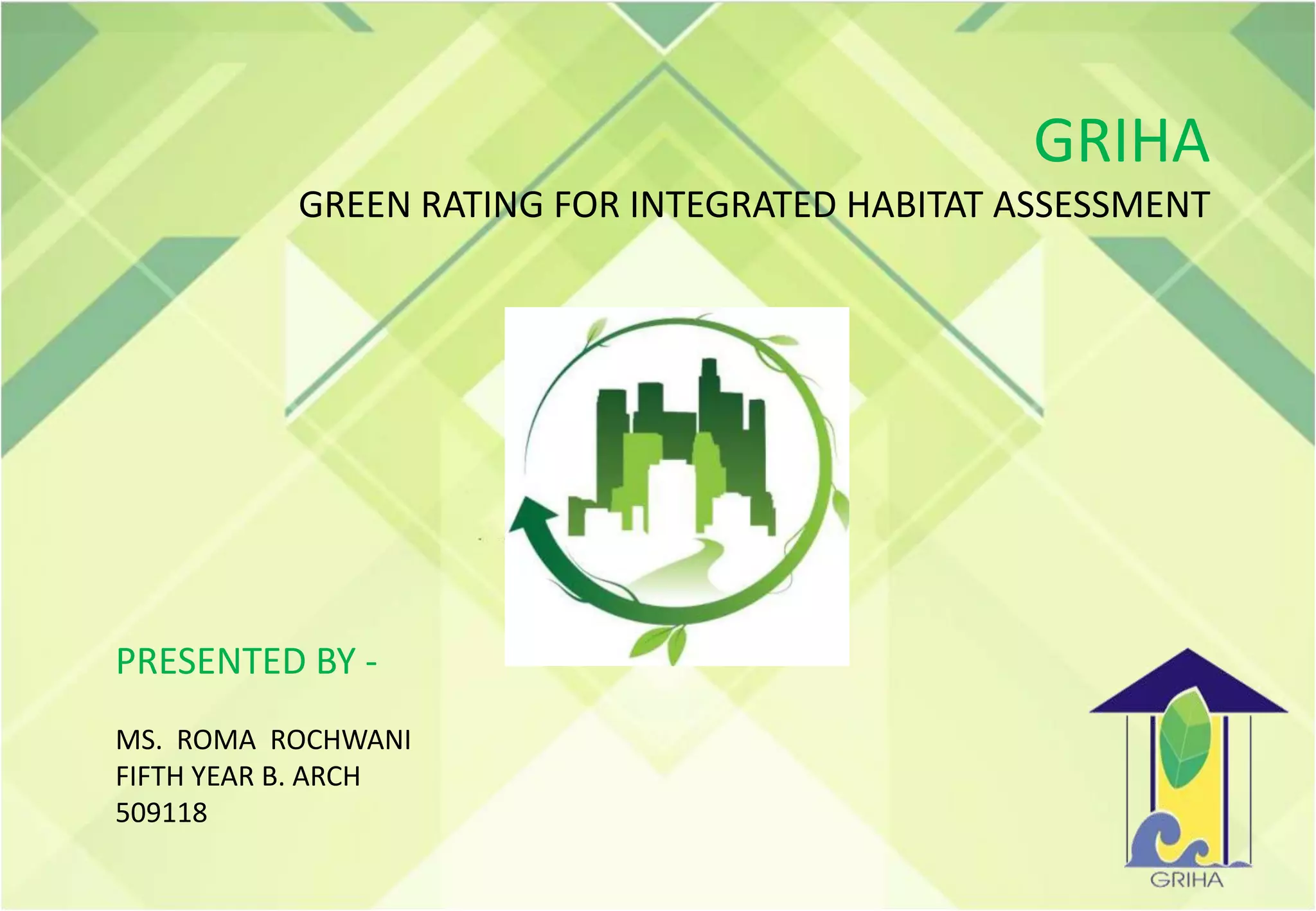 GRIHA

GREEN RATING FOR INTEGRATED HABITAT ASSESSMENT

PRESENTED BY -

MS. ROMA ROCHWANI
FIFTH YEAR B. ARCH
509118

GRIHA